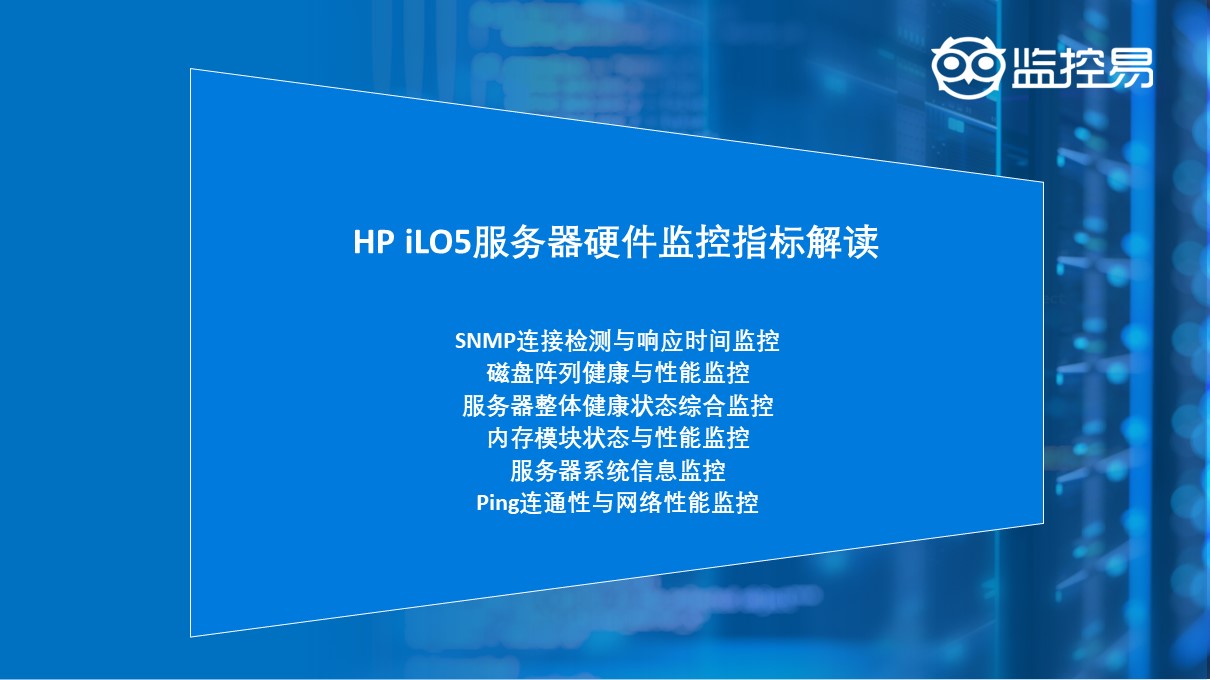 监控易

HP iLO5服务器硬件监控指标解读

SNMP连接检测与响应时间监控
磁盘阵列健康与性能监控
服务器整体健康状态综合监控
内存模块状态与性能监控
服务器系统信息监控
Ping连通性与网络性能监控